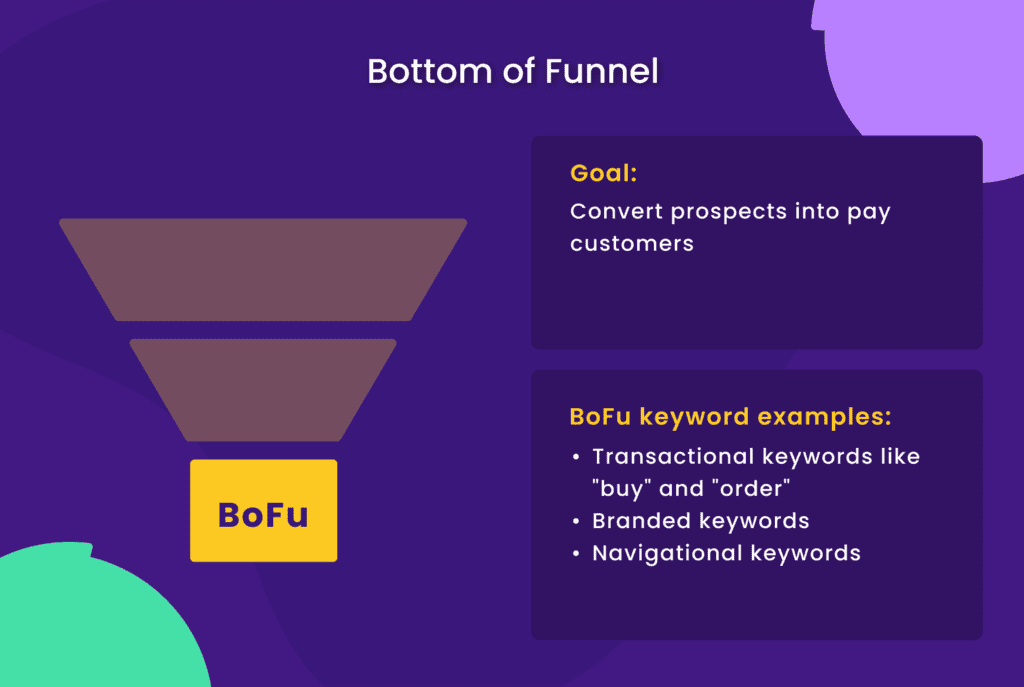 Bottom of Funnel

BoFu

Goal:
Convert prospects into pay customers

BoFu keyword examples:
• Transactional keywords like "buy" and "order"
• Branded keywords
• Navigational keywords